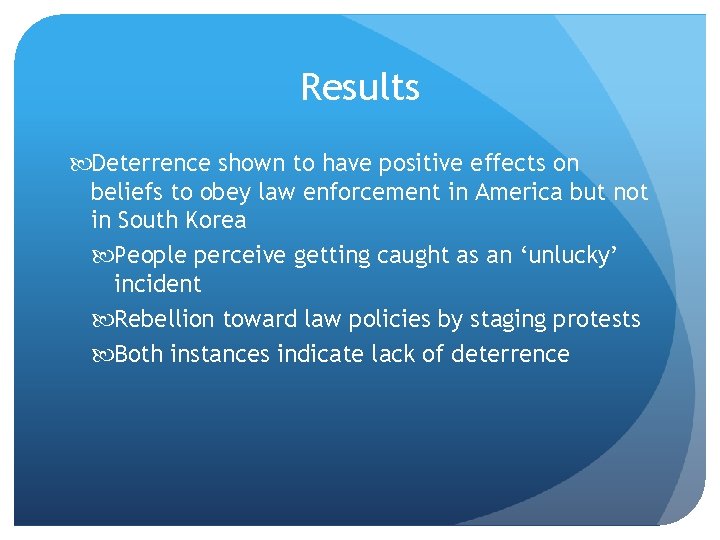 Results

Deterrence shown to have positive effects on beliefs to obey law enforcement in America but not in South Korea

People perceive getting caught as an ‘unlucky’ incident

Rebellion toward law policies by staging protests

Both instances indicate lack of deterrence